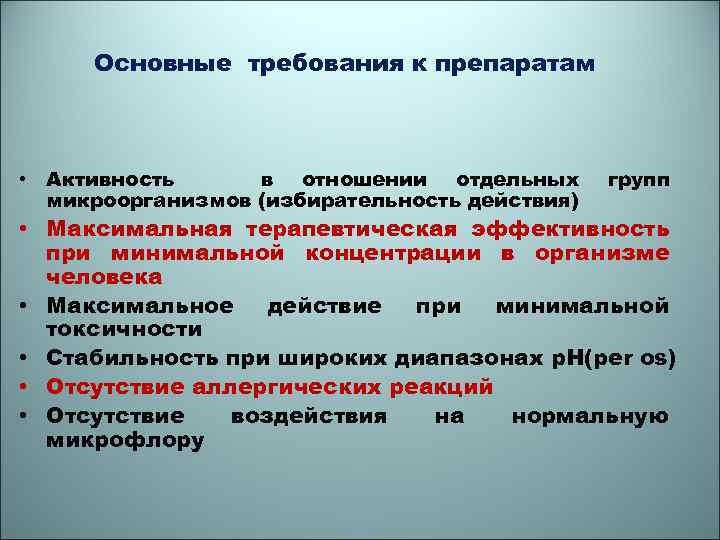 Основные требования к препаратам

• Активность в отношении отдельных групп микроорганизмов (избирательность действия)
• Максимальная терапевтическая эффективность при минимальной концентрации в организме человека
• Максимальное действие при минимальной токсичности
• Стабильность при широких диапазонах pH(per os)
• Отсутствие аллергических реакций
• Отсутствие воздействия на нормальную микрофлору